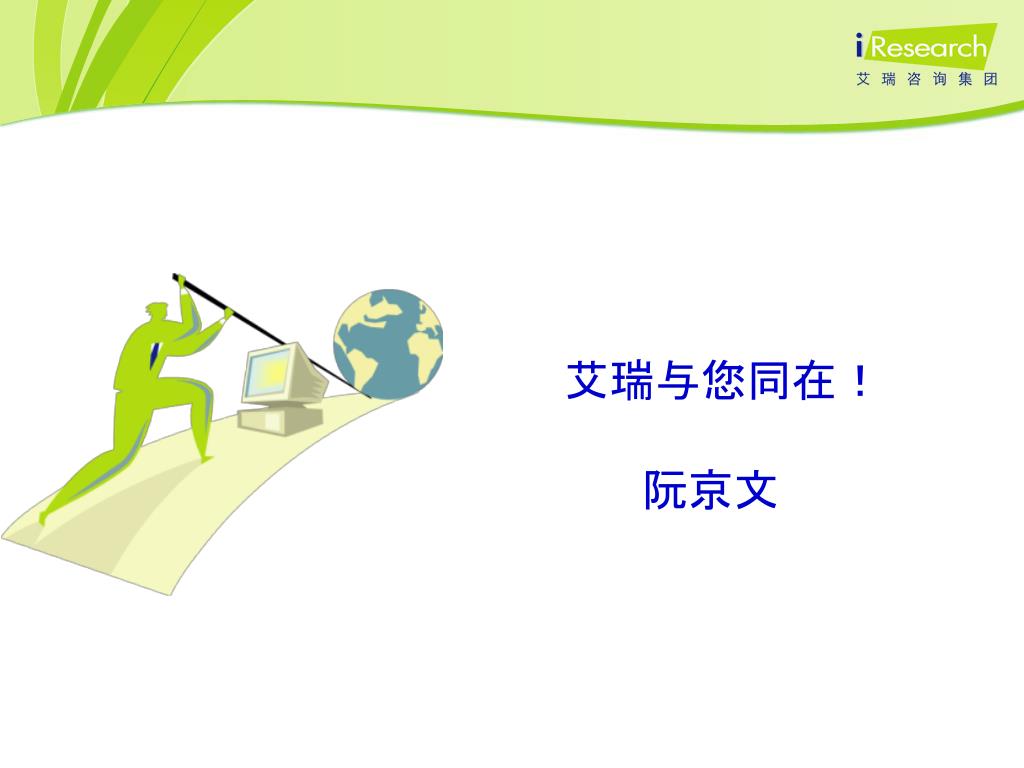 iResearch
艾瑞咨询集团

艾瑞与您同在！

阮京文